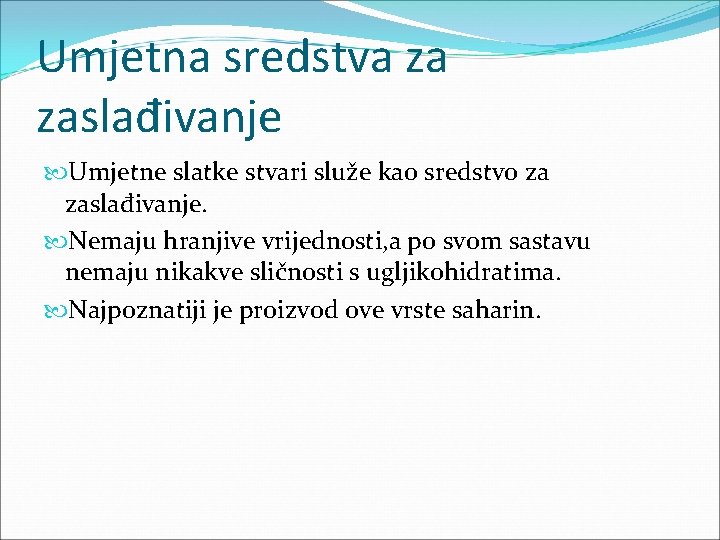 Umjetna sredstva za zaslađivanje

Umjetne slatke stvari služe kao sredstvo za zaslađivanje.

Nemaju hranjive vrijednosti,a po svom sastavu nemaju nikakve sličnosti s ugljikohidratima.

Najpoznatiji je proizvod ove vrste saharin.